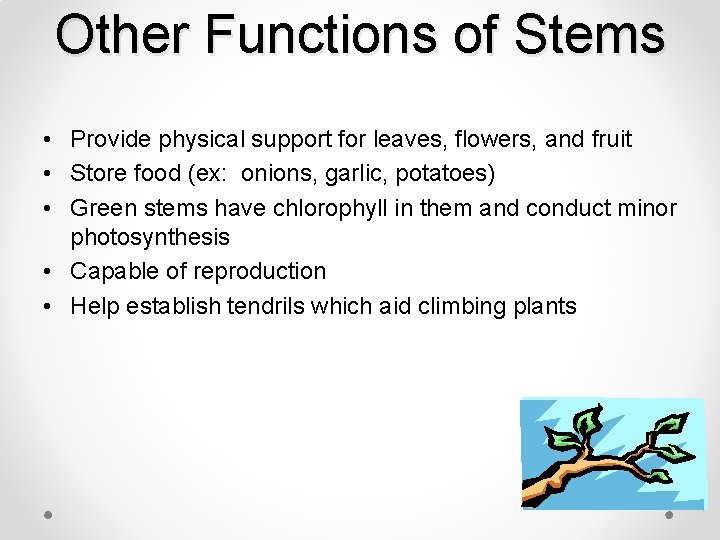 Other Functions of Stems

• Provide physical support for leaves, flowers, and fruit
• Store food (ex: onions, garlic, potatoes)
• Green stems have chlorophyll in them and conduct minor photosynthesis
• Capable of reproduction
• Help establish tendrils which aid climbing plants